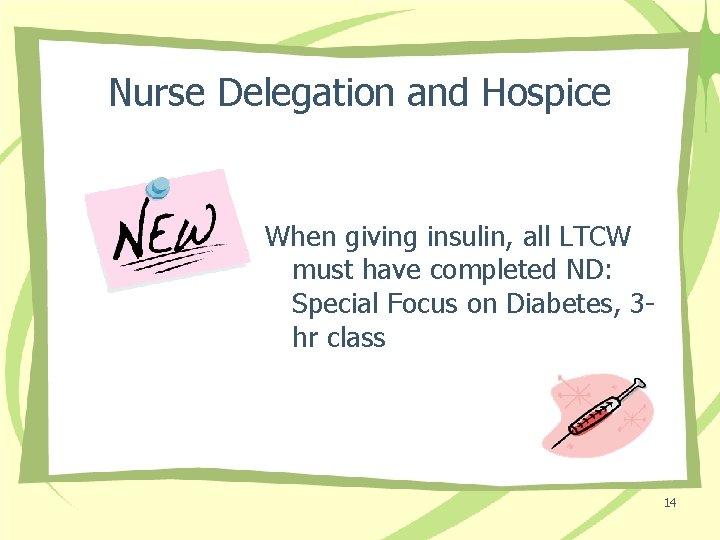 Nurse Delegation and Hospice

NEW

When giving insulin, all LTCW must have completed ND: Special Focus on Diabetes, 3-hr class

14